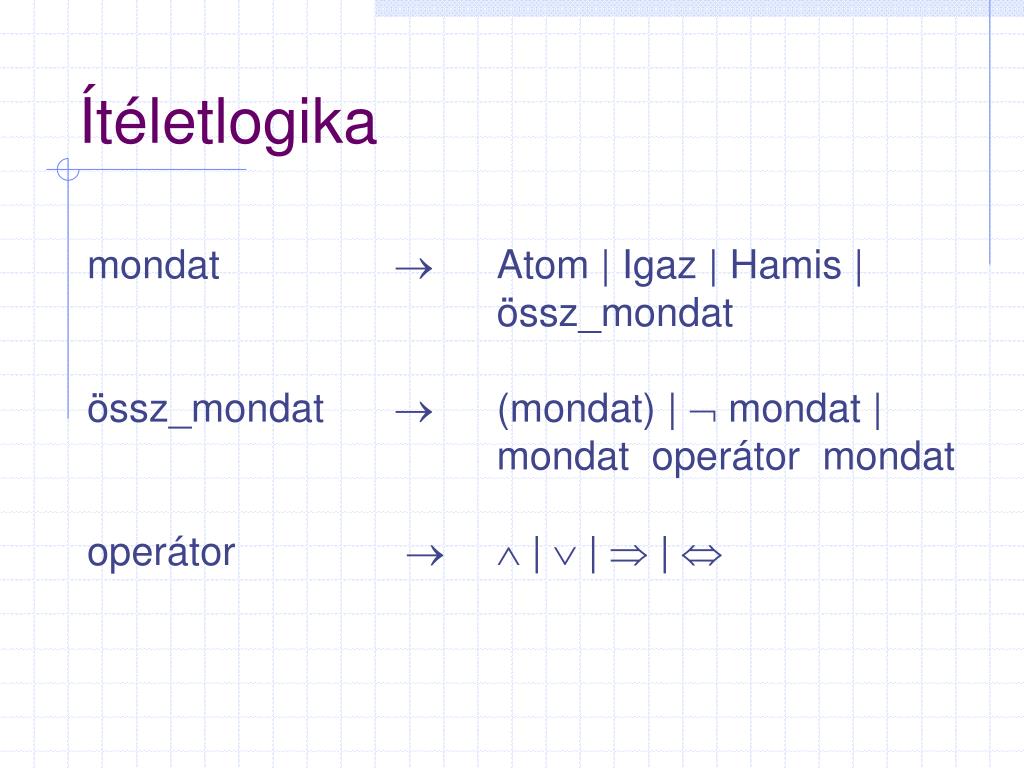 Ítéletlogika

mondat $\rightarrow$ Atom | Igaz | Hamis | össz_mondat

össz_mondat $\rightarrow$ (mondat) | $\neg$ mondat | mondat operátor mondat

operátor $\rightarrow$ $\wedge$ | $\vee$ | $\Rightarrow$ | $\Leftrightarrow$